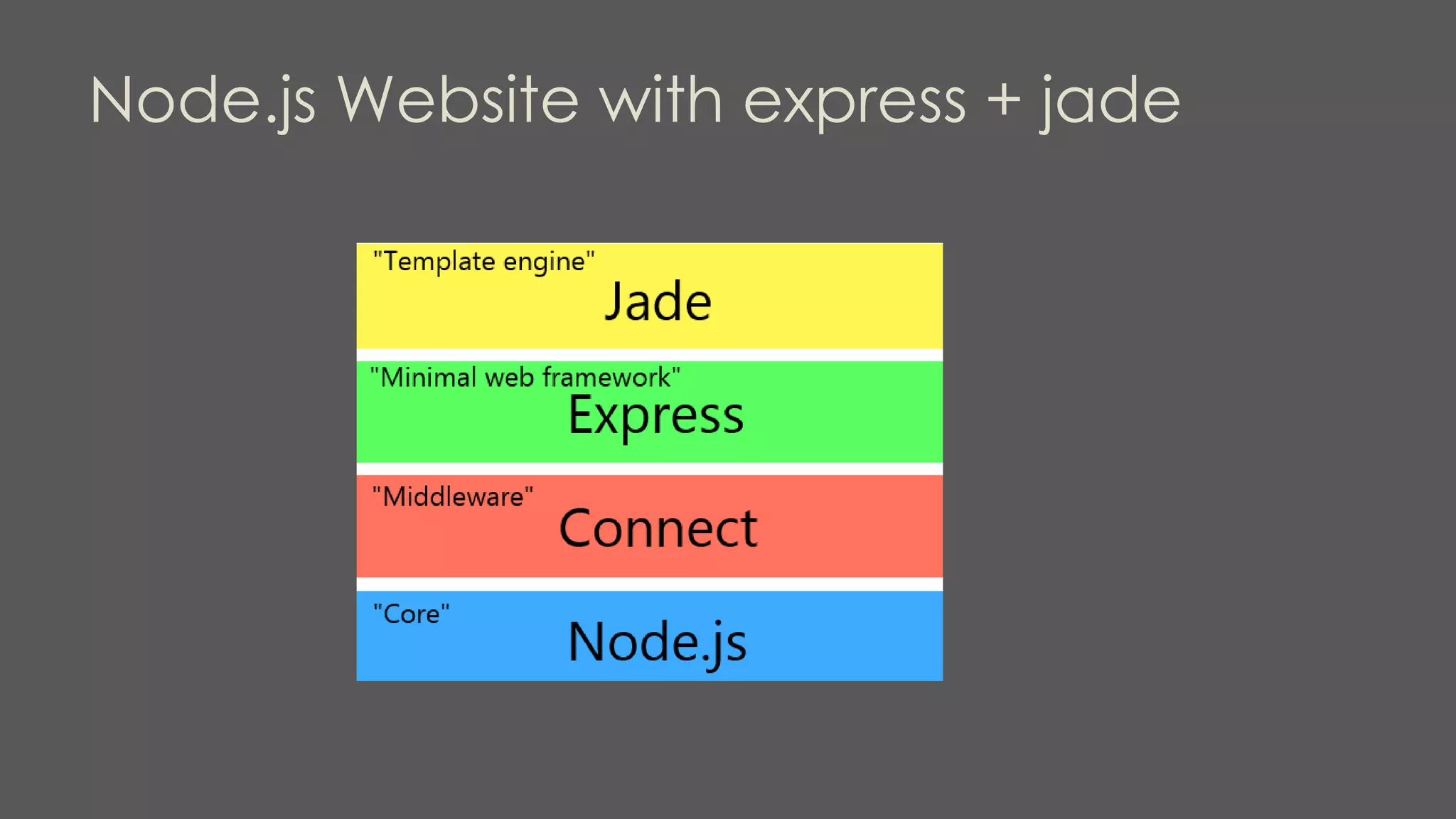 Node.js Website with express + jade

"Template engine"
Jade

"Minimal web framework"
Express

"Middleware"
Connect

"Core"
Node.js